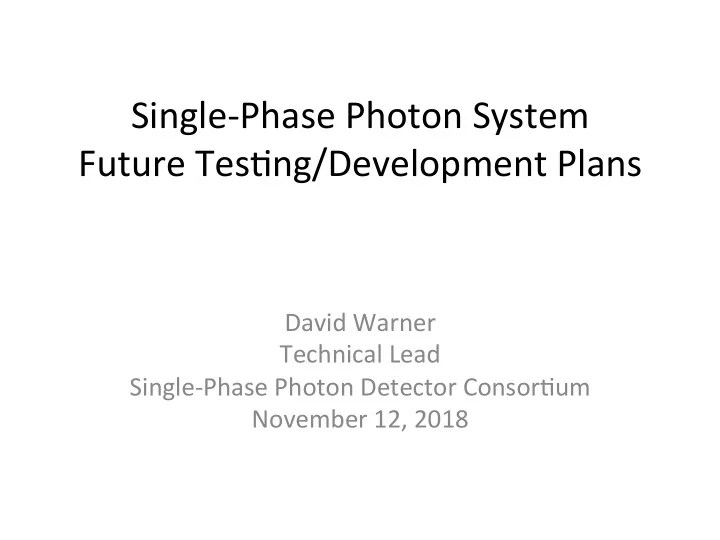 Single-Phase Photon System
Future Testing/Development Plans

David Warner
Technical Lead
Single-Phase Photon Detector Consortium
November 12, 2018